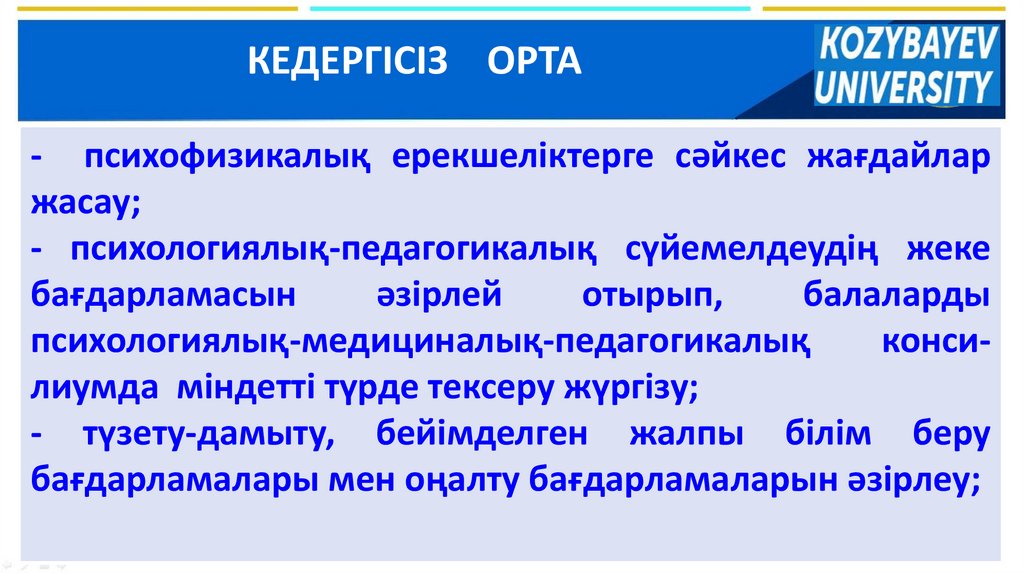 КЕДЕРГІСІЗ ОРТА

KOZYBAYEV UNIVERSITY

- психофизикалық ерекшеліктерге сәйкес жағдайлар жасау;
- психологиялық-педагогикалық сүйемелдеудің жеке бағдарламасын әзірлей отырып, балаларды психологиялық-медициналық-педагогикалық консилиумда міндетті түрде тексеру жүргізу;
- түзету-дамыту, бейімделген жалпы білім беру бағдарламалары мен оңалту бағдарламаларын әзірлеу;